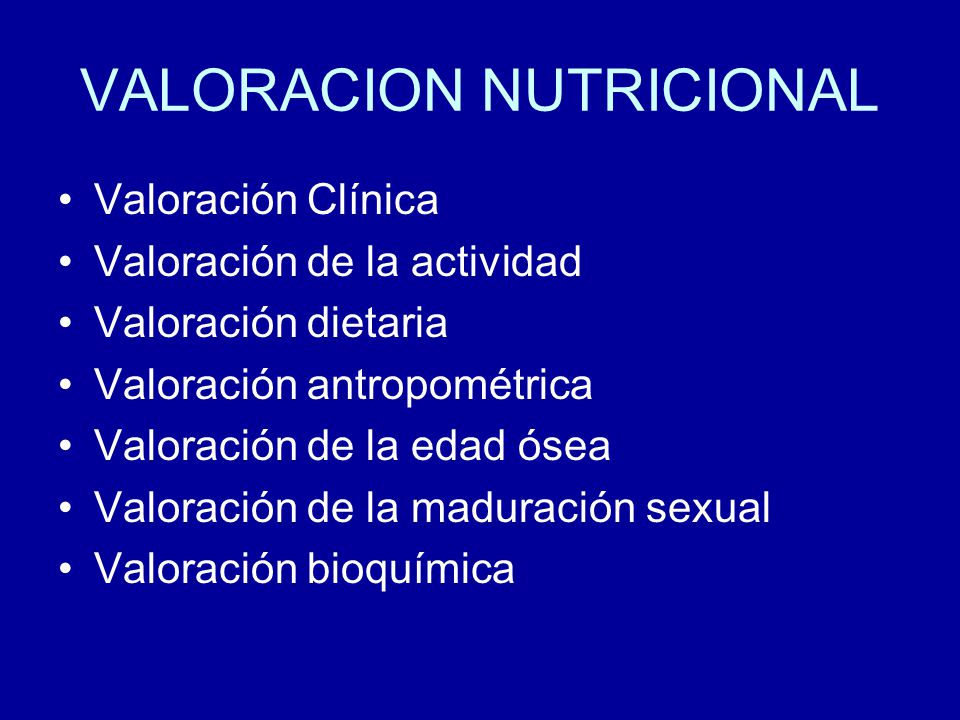 VALORACION NUTRICIONAL

• Valoración Clínica
• Valoración de la actividad
• Valoración dietaria
• Valoración antropométrica
• Valoración de la edad ósea
• Valoración de la maduración sexual
• Valoración bioquímica